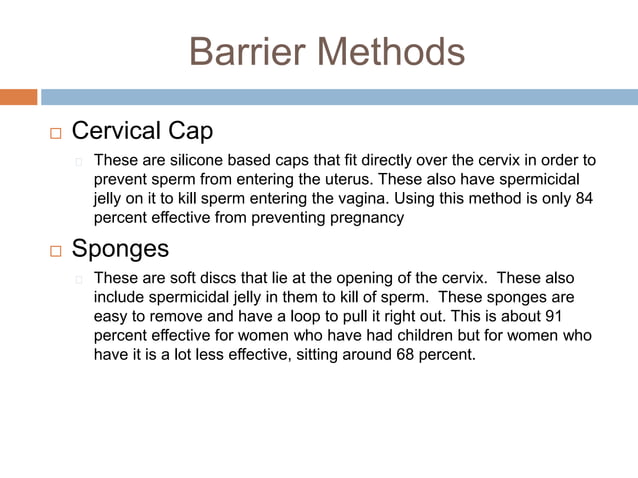 Barrier Methods

Cervical Cap

These are silicone based caps that fit directly over the cervix in order to prevent sperm from entering the uterus. These also have spermicidal jelly on it to kill sperm entering the vagina. Using this method is only 84 percent effective from preventing pregnancy

Sponges

These are soft discs that lie at the opening of the cervix. These also include spermicidal jelly in them to kill of sperm. These sponges are easy to remove and have a loop to pull it right out. This is about 91 percent effective for women who have had children but for women who have it is a lot less effective, sitting around 68 percent.